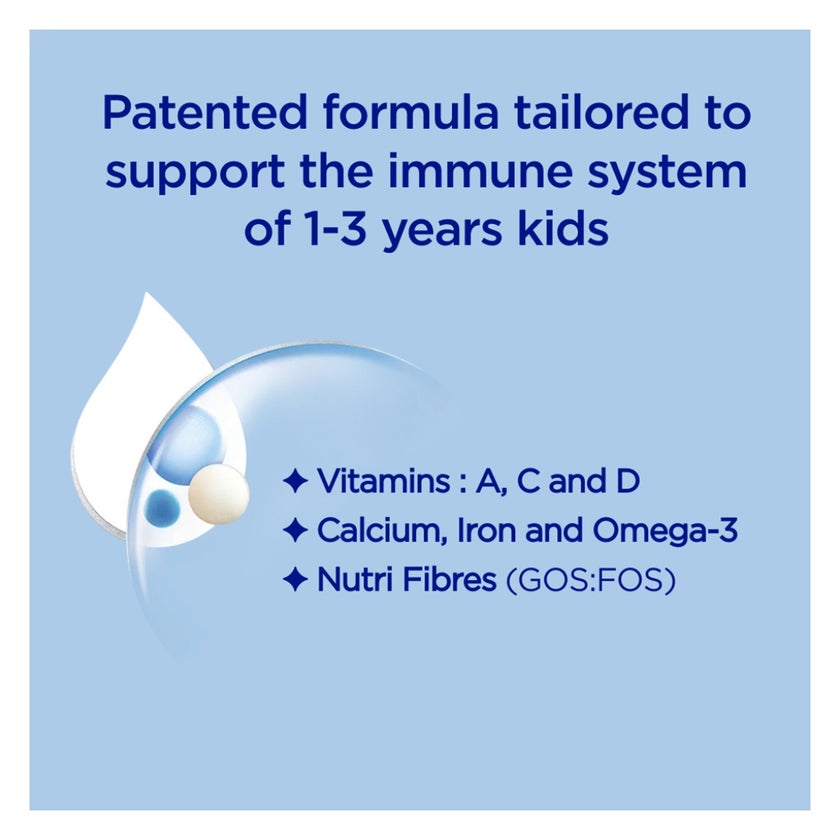 Patented formula tailored to support the immune system of 1-3 years kids

✦ Vitamins : A, C and D
✦ Calcium, Iron and Omega-3
✦ Nutri Fibres (GOS:FOS)